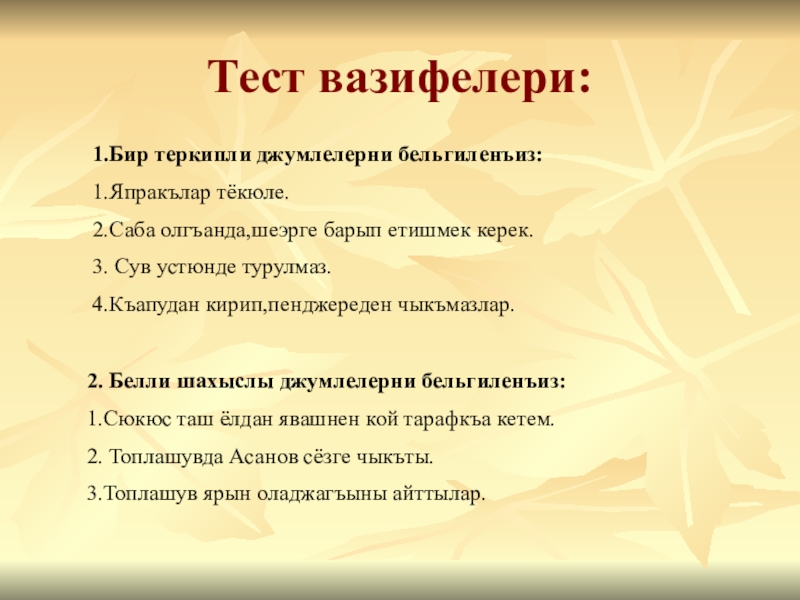 Тест вазифелери:

1.Бир теркипли джумлелерни бельгиленъиз:

1.Япракълар тёкюле.

2.Саба олгъанда,шеэрге барып етишмек керек.

3. Сув устюнде турулмаз.

4.Къапудан кирип,пенджереден чыкъмазлар.

2. Белли шахыслы джумлелерни бельгиленъиз:

1.Сюкюс таш ёлдан явашнен кой тарафкъа кетем.

2. Топлашувда Асанов сёзге чыкъты.

3.Топлашув ярын оладжагъыны айттылар.